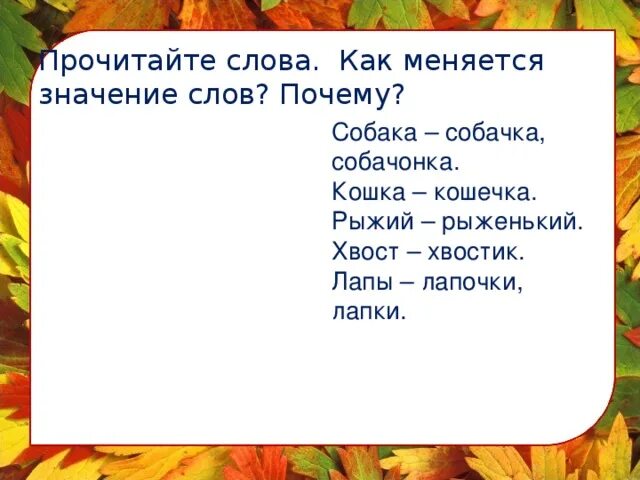 Прочитайте слова. Как меняется значение слов? Почему?

Собака – собачка, собачонка.
Кошка – кошечка.
Рыжий – рыженький.
Хвост – хвостик.
Лапы – лапочки, лапки.